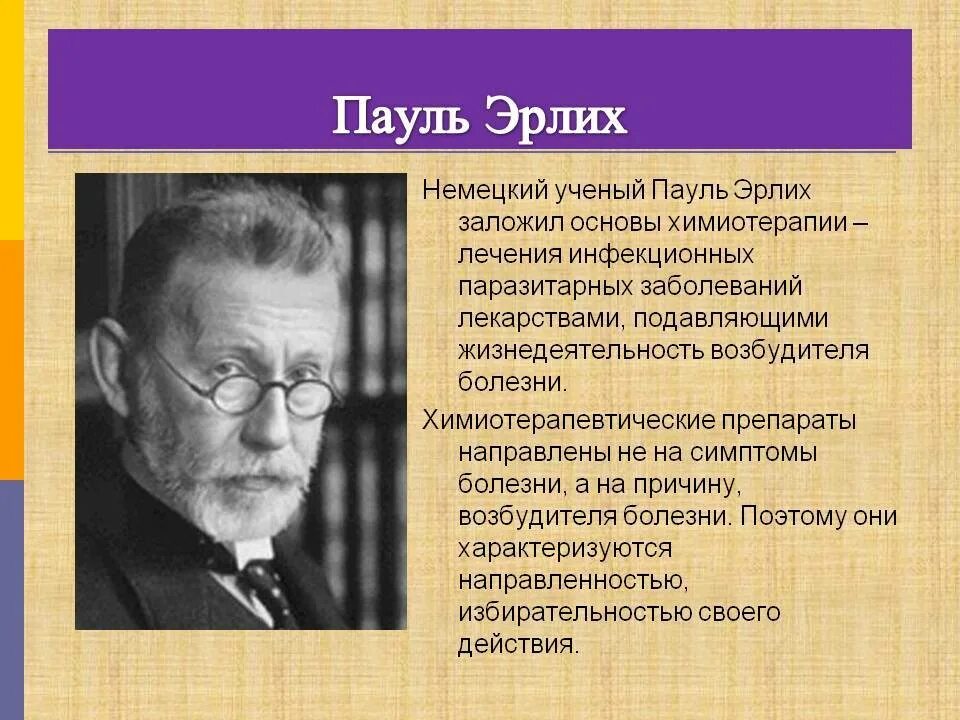 Пауль Эрлих

Немецкий ученый Пауль Эрлих заложил основы химиотерапии – лечения инфекционных паразитарных заболеваний лекарствами, подавляющими жизнедеятельность возбудителя болезни.

Химиотерапевтические препараты направлены не на симптомы болезни, а на причину, возбудителя болезни. Поэтому они характеризуются направленностью, избирательностью своего действия.